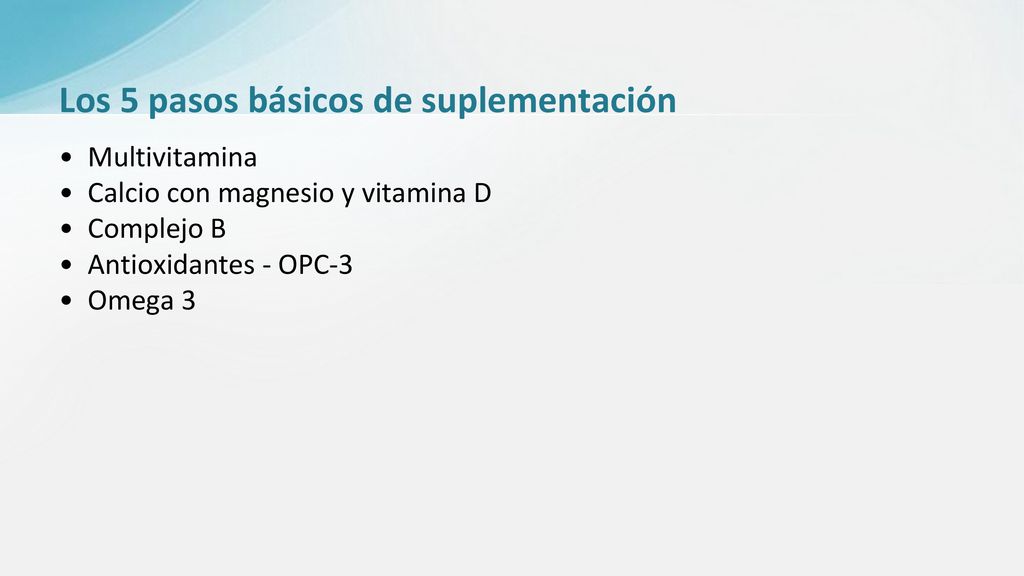 Los 5 pasos básicos de suplementación

• Multivitamina
• Calcio con magnesio y vitamina D
• Complejo B
• Antioxidantes - OPC-3
• Omega 3